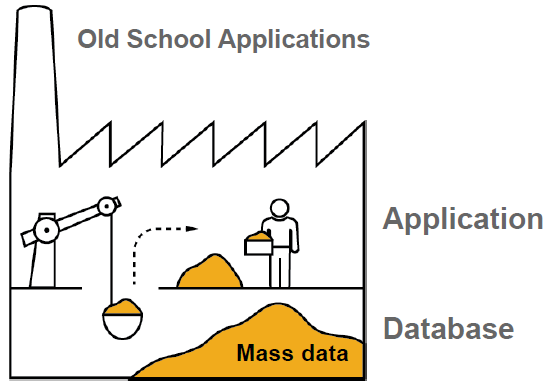 Old School Applications

Application

Database

Mass data